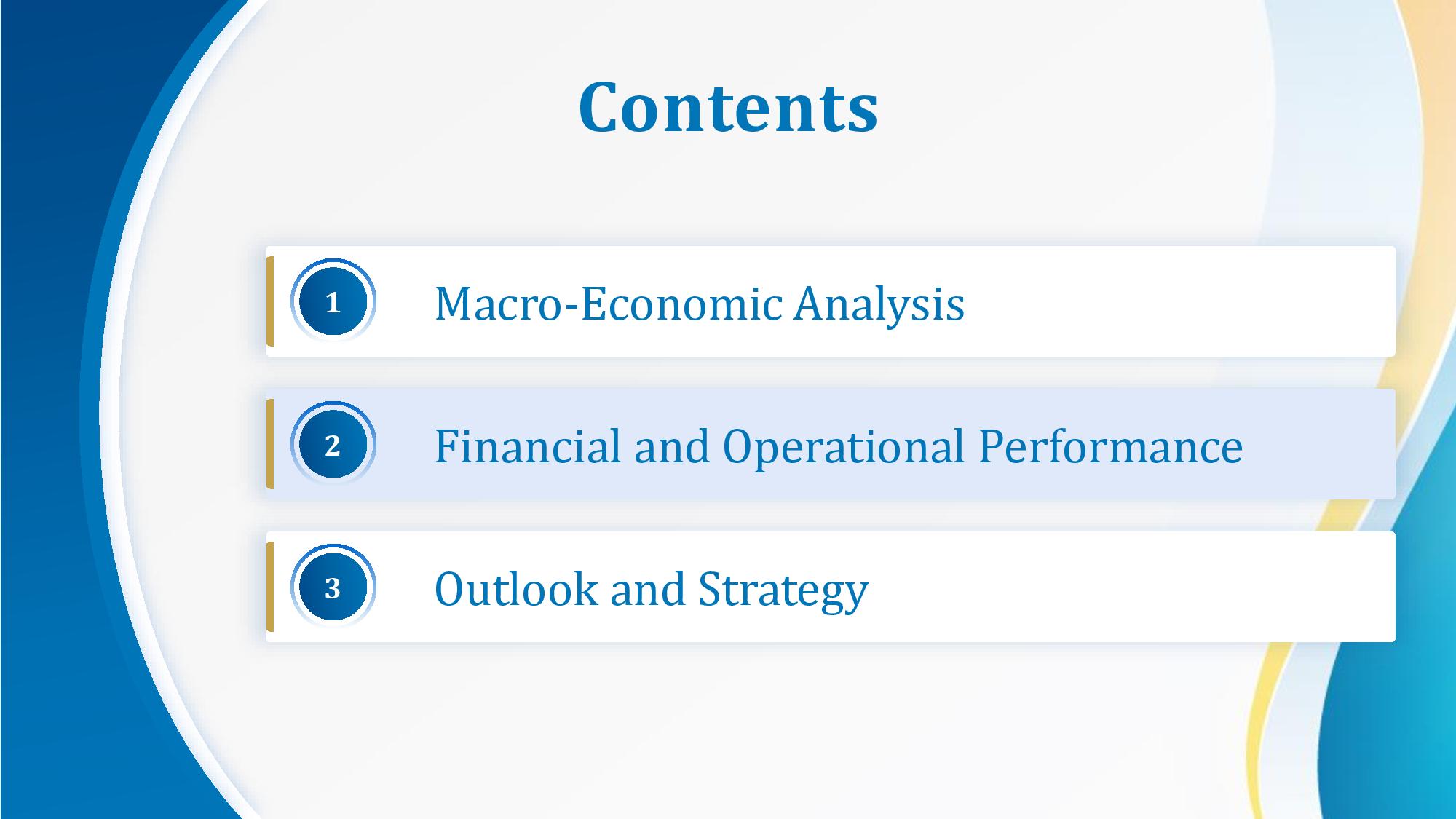 Contents

1 Macro-Economic Analysis

2 Financial and Operational Performance

3 Outlook and Strategy